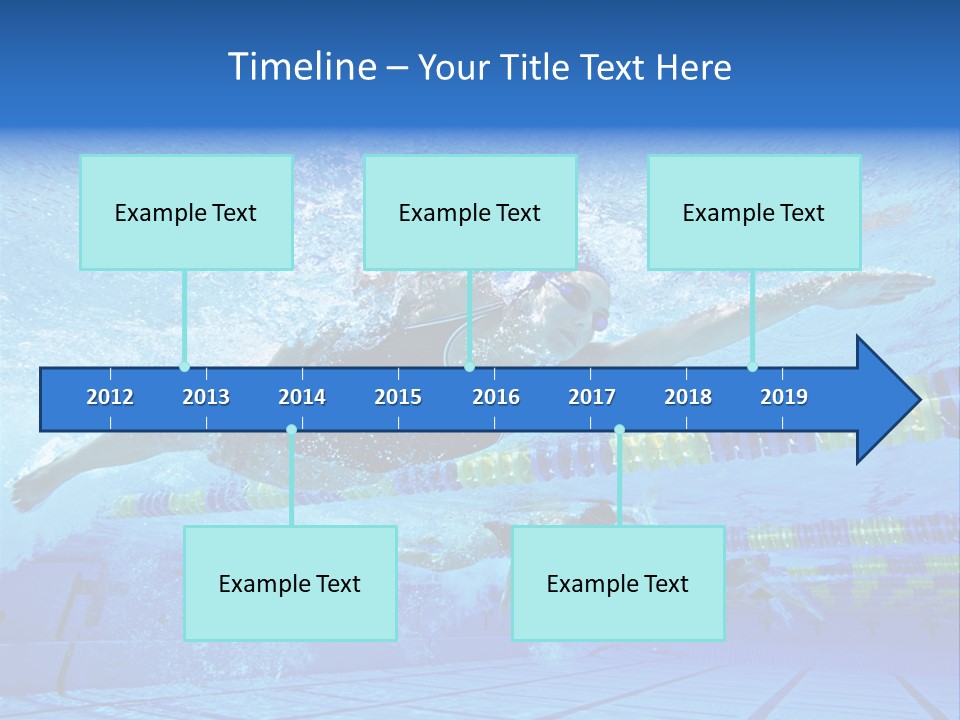 Timeline – Your Title Text Here

Example Text

Example Text

Example Text

2012 2013 2014 2015 2016 2017 2018 2019

Example Text

Example Text